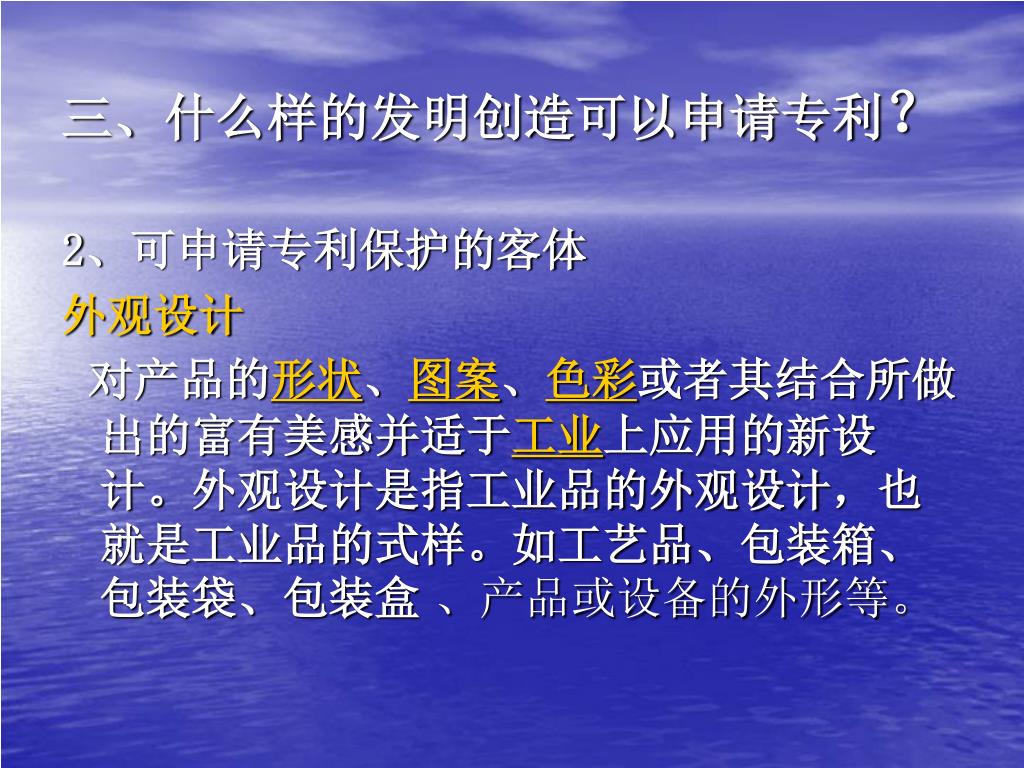 三、什么样的发明创造可以申请专利？

2、可申请专利保护的客体

外观设计

对产品的形状、图案、色彩或者其结合所做出的富有美感并适于工业上应用的新设计。外观设计是指工业品的外观设计，也就是工业品的式样。如工艺品、包装箱、包装袋、包装盒 、产品或设备的外形等。